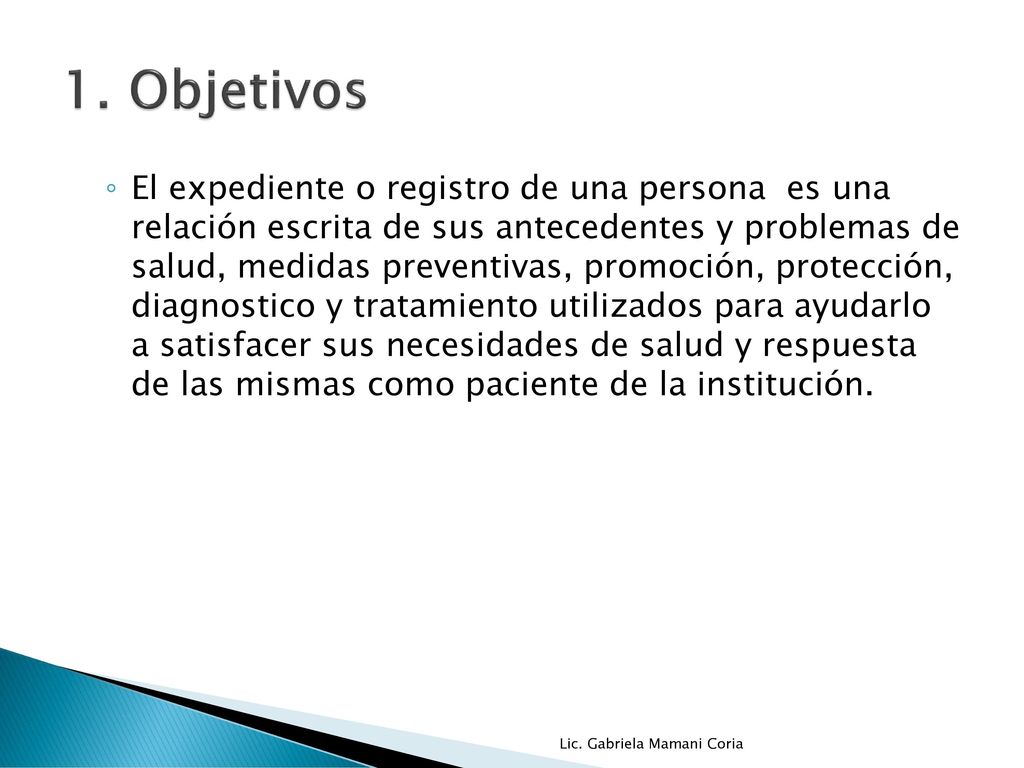 1. Objetivos

◦ El expediente o registro de una persona es una relación escrita de sus antecedentes y problemas de salud, medidas preventivas, promoción, protección, diagnostico y tratamiento utilizados para ayudarlo a satisfacer sus necesidades de salud y respuesta de las mismas como paciente de la institución.

Lic. Gabriela Mamani Coria